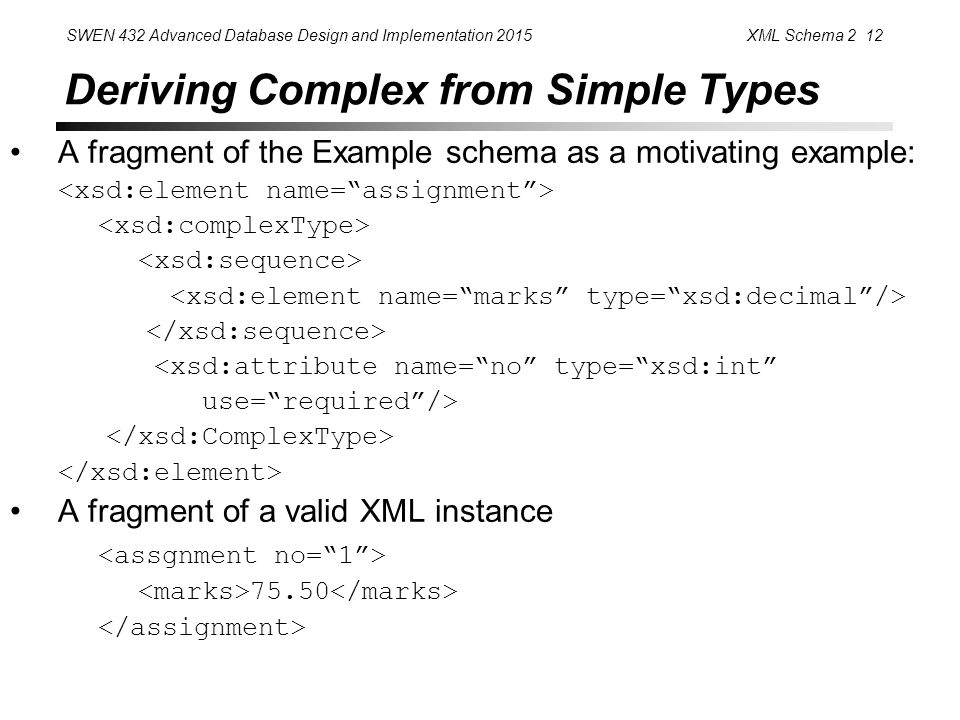 SWEN 432 Advanced Database Design and Implementation 2015 XML Schema 2 12

Deriving Complex from Simple Types

• A fragment of the Example schema as a motivating example:
<xsd:element name=“assignment”>
<xsd:complexType>
<xsd:sequence>
<xsd:element name=“marks” type=“xsd:decimal”/>
</xsd:sequence>
<xsd:attribute name=“no” type=“xsd:int” use=“required”/>
</xsd:ComplexType>
</xsd:element>

• A fragment of a valid XML instance
<assgnment no=“1”>
<marks>75.50</marks>
</assignment>